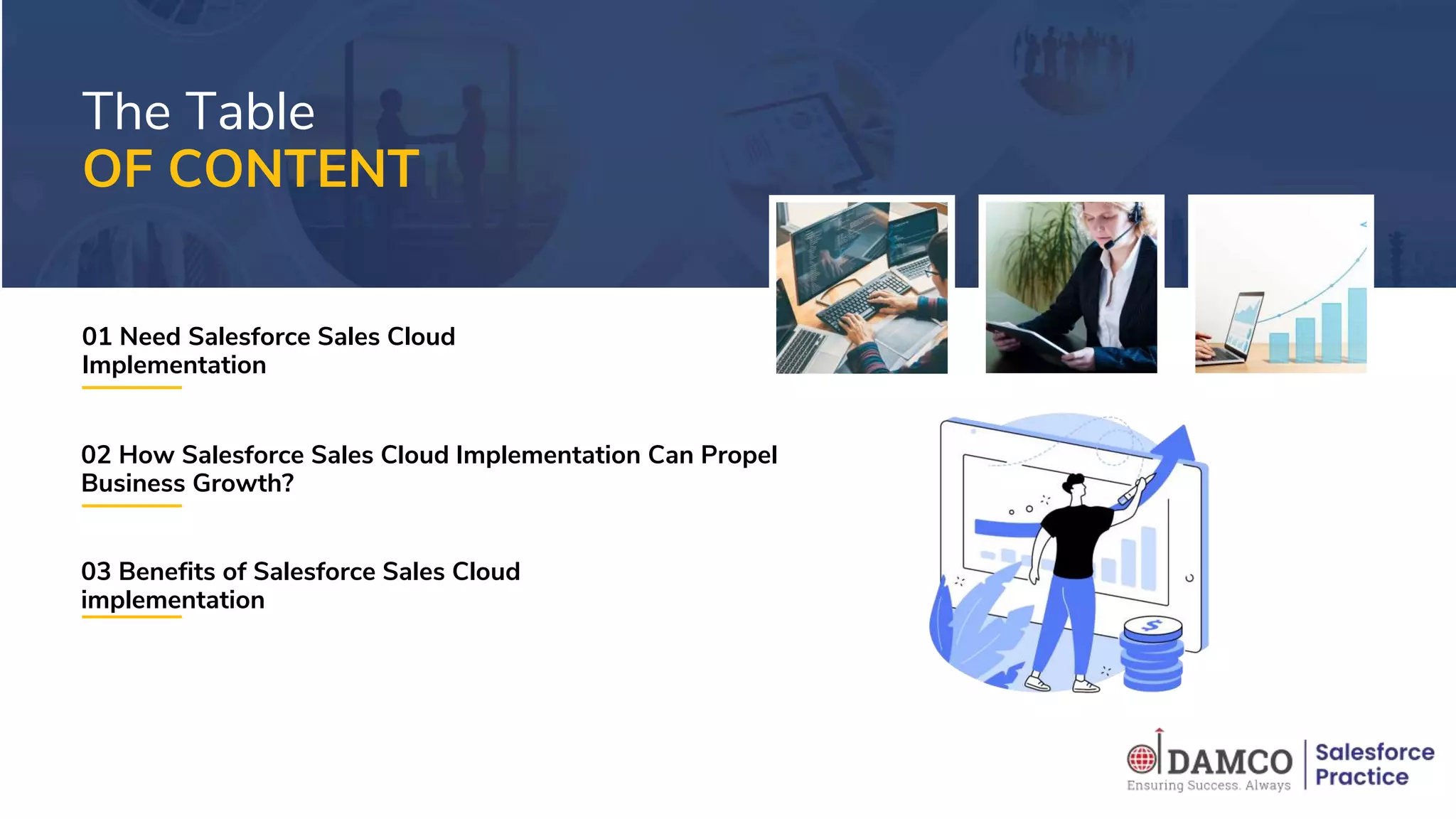 The Table
OF CONTENT

01 Need Salesforce Sales Cloud Implementation

02 How Salesforce Sales Cloud Implementation Can Propel Business Growth?

03 Benefits of Salesforce Sales Cloud implementation

DAMCO
Ensuring Success. Always
Salesforce Practice